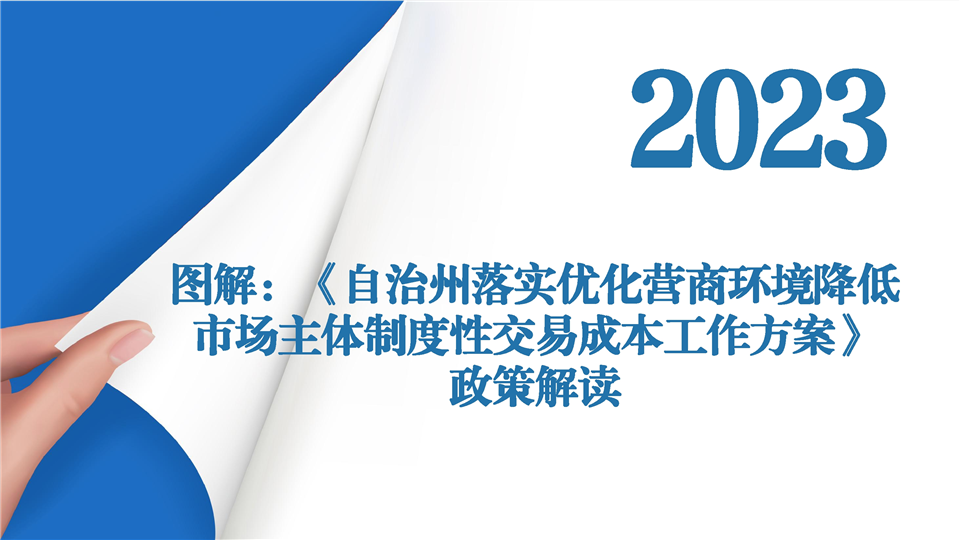 2023

图解：《自治州落实优化营商环境降低市场主体制度性交易成本工作方案》政策解读